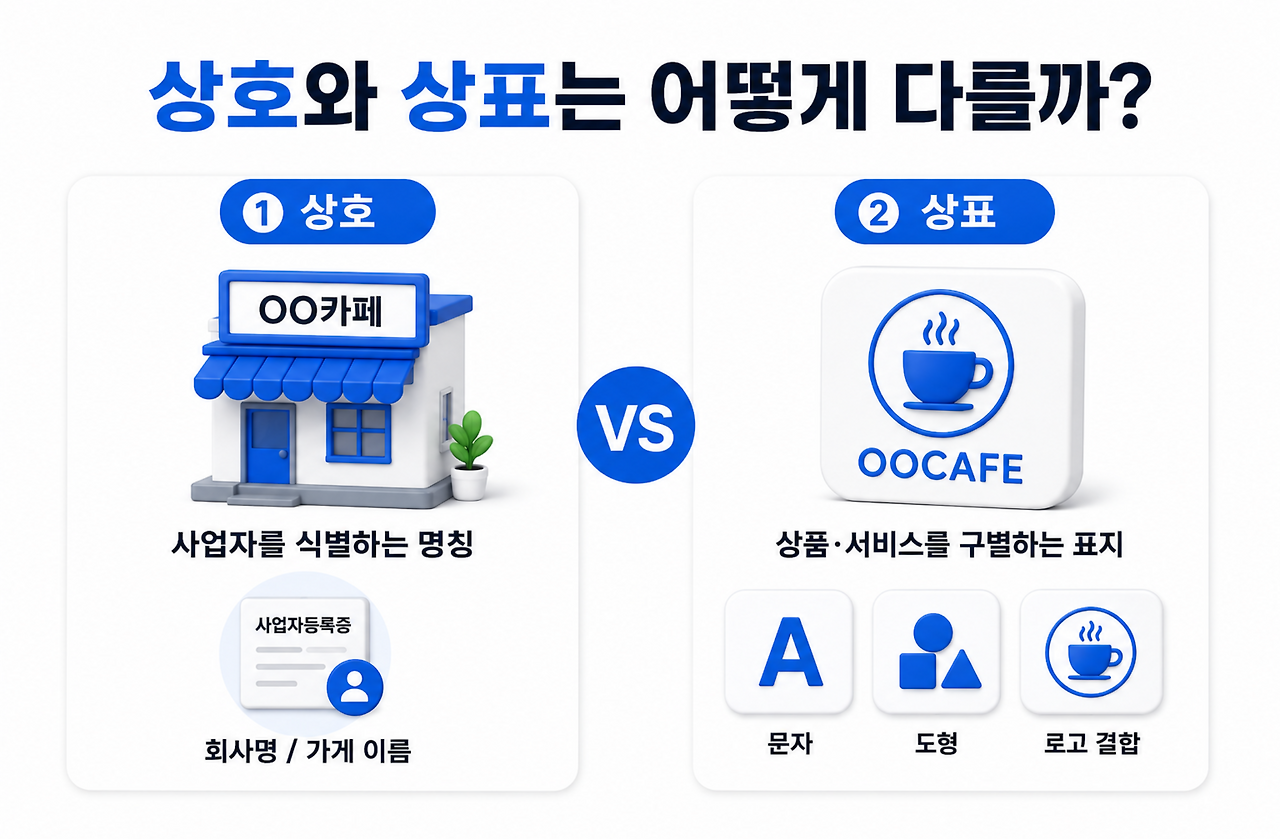 상호와 상표는 어떻게 다를까?

① 상호

OO카페

사업자를 식별하는 명칭

사업자등록증

회사명 / 가게 이름

VS

② 상표

OOCAFE

상품·서비스를 구별하는 표지

A

문자

도형

로고 결합